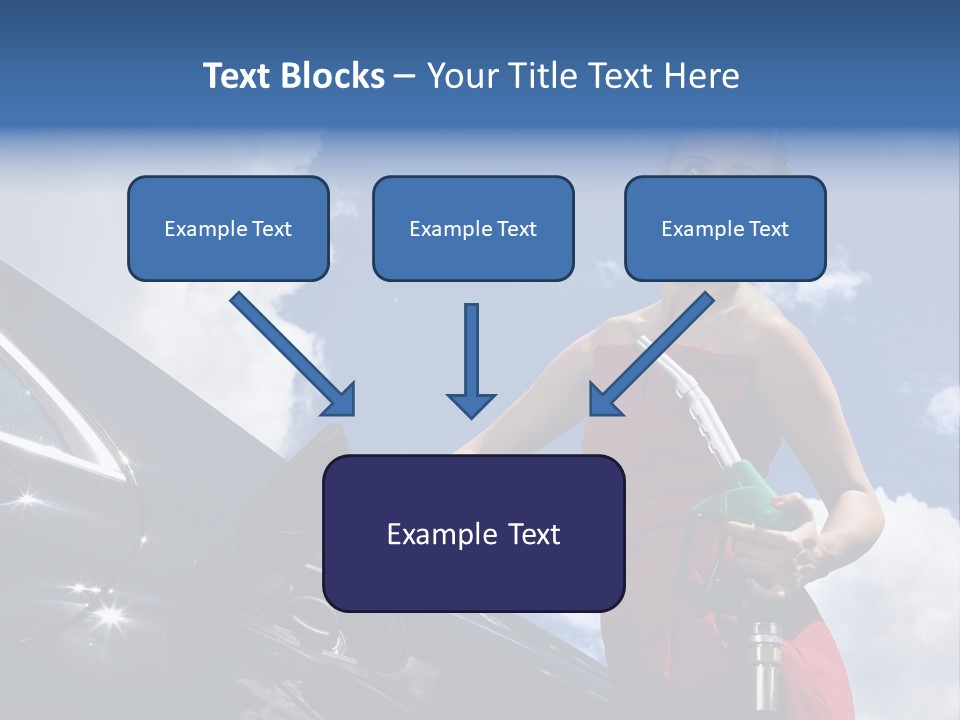 Text Blocks – Your Title Text Here

Example Text

Example Text

Example Text

Example Text